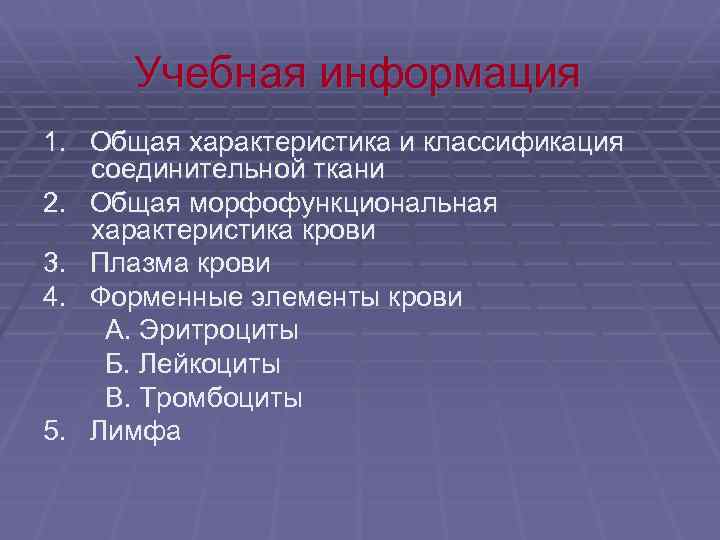 Учебная информация

1. Общая характеристика и классификация соединительной ткани
2. Общая морфофункциональная характеристика крови
3. Плазма крови
4. Форменные элементы крови
А. Эритроциты
Б. Лейкоциты
В. Тромбоциты
5. Лимфа